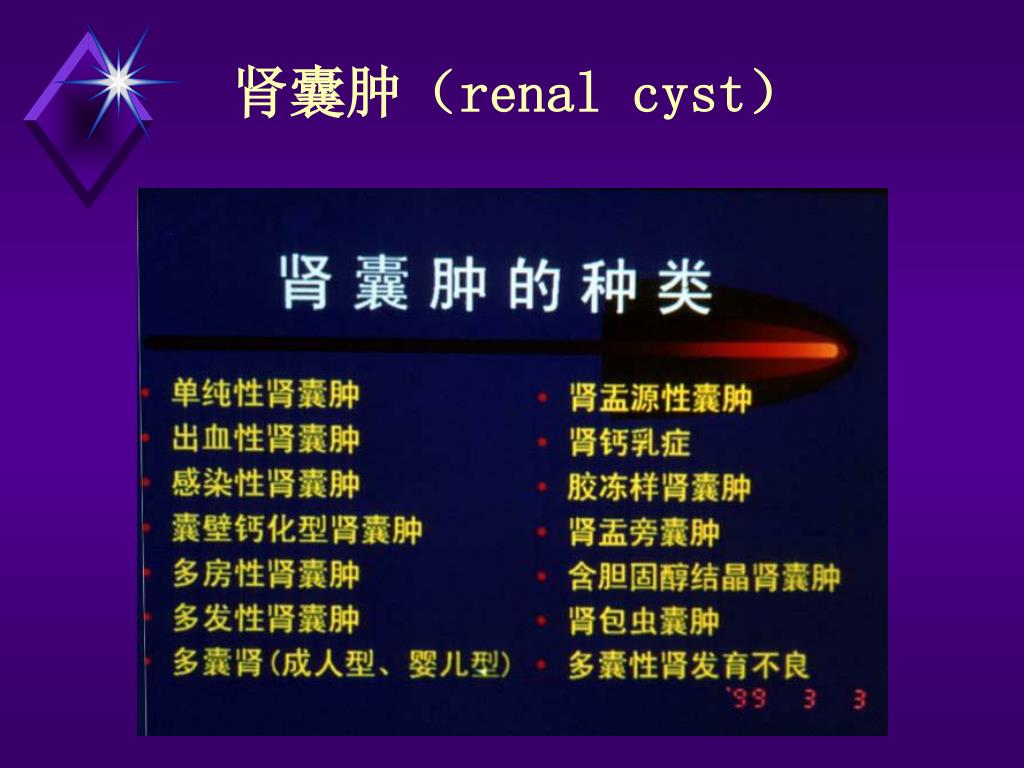 肾囊肿（renal cyst）

肾囊肿的种类

• 单纯性肾囊肿
• 出血性肾囊肿
• 感染性肾囊肿
• 囊壁钙化型肾囊肿
• 多房性肾囊肿
• 多发性肾囊肿
• 多囊肾（成人型、婴儿型）

• 肾盂源性囊肿
• 肾钙乳症
• 胶冻样肾囊肿
• 肾盂旁囊肿
• 含胆固醇结晶肾囊肿
• 肾包虫囊肿
• 多囊性肾发育不良

'99 3 3